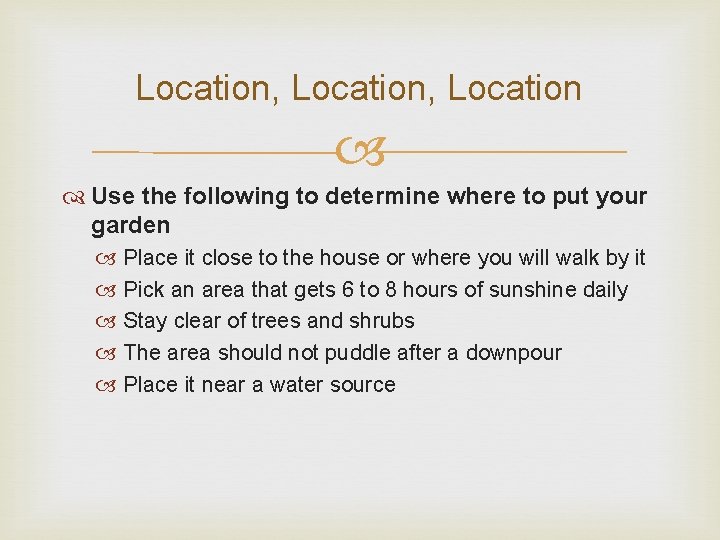 Location, Location, Location

Use the following to determine where to put your garden

Place it close to the house or where you will walk by it

Pick an area that gets 6 to 8 hours of sunshine daily

Stay clear of trees and shrubs

The area should not puddle after a downpour

Place it near a water source